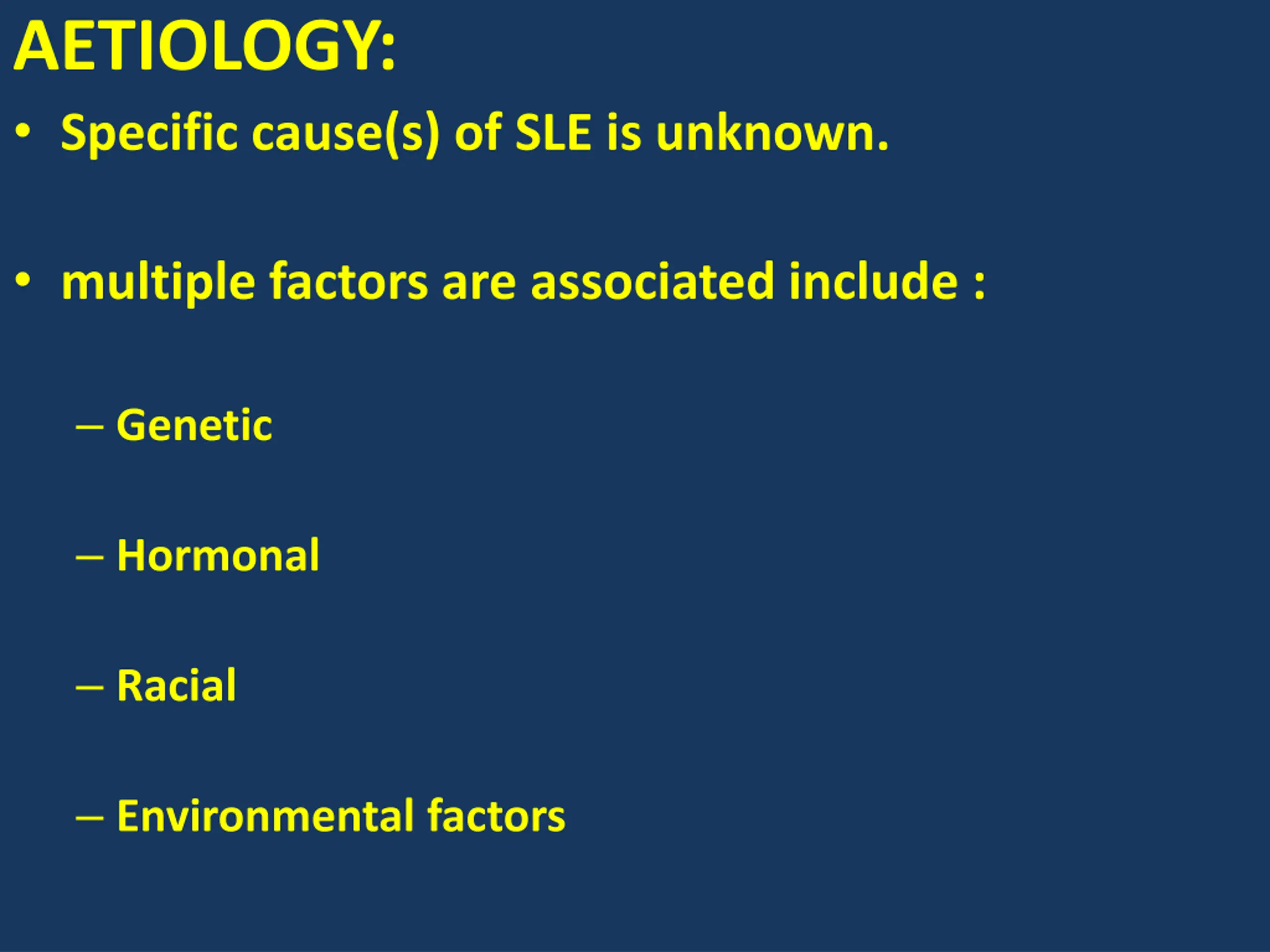 AETIOLOGY:

• Specific cause(s) of SLE is unknown.

• multiple factors are associated include :

– Genetic

– Hormonal

– Racial

– Environmental factors